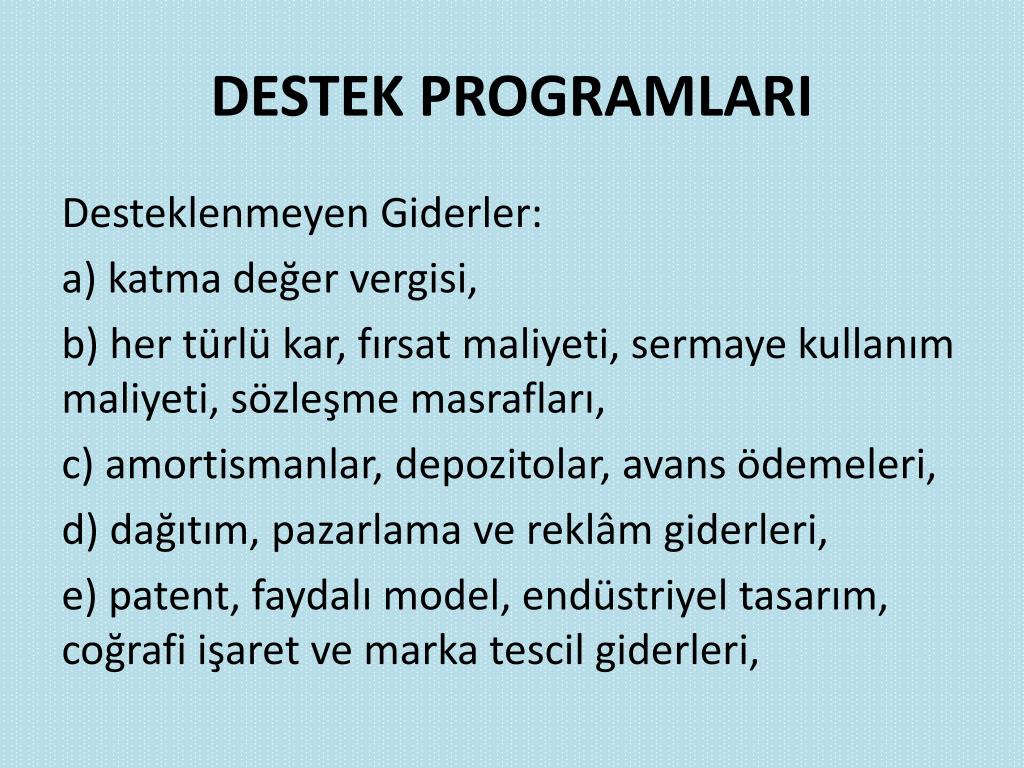 DESTEK PROGRAMLARI

Desteklenmeyen Giderler:

a) katma değer vergisi,

b) her türlü kar, fırsat maliyeti, sermaye kullanım maliyeti, sözleşme masrafları,

c) amortismanlar, depozitolar, avans ödemeleri,

d) dağıtım, pazarlama ve reklâm giderleri,

e) patent, faydalı model, endüstriyel tasarım, coğrafi işaret ve marka tescil giderleri,